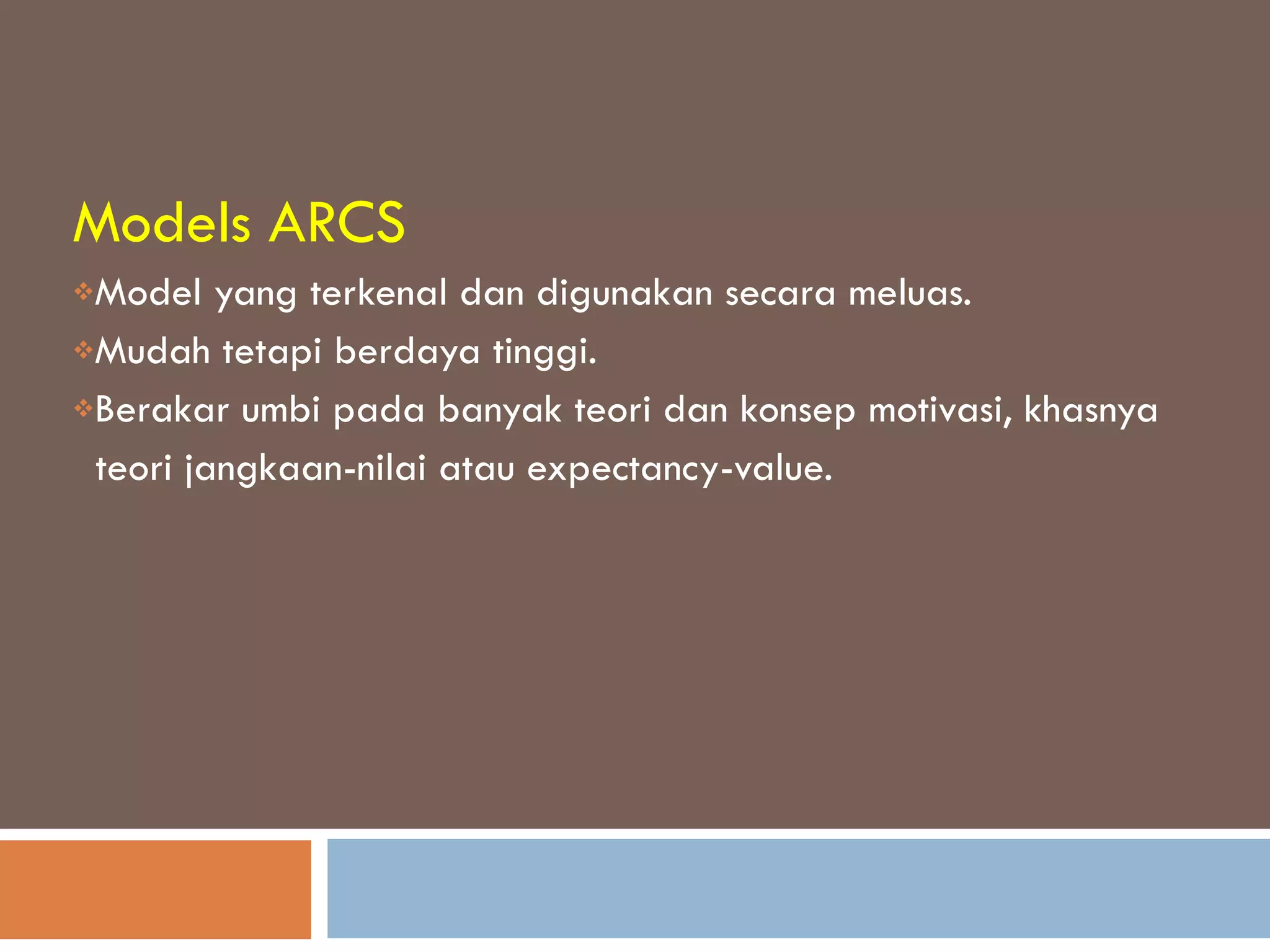 Models ARCS

❖Model yang terkenal dan digunakan secara meluas.

❖Mudah tetapi berdaya tinggi.

❖Berakar umbi pada banyak teori dan konsep motivasi, khasnya teori jangkaan-nilai atau expectancy-value.